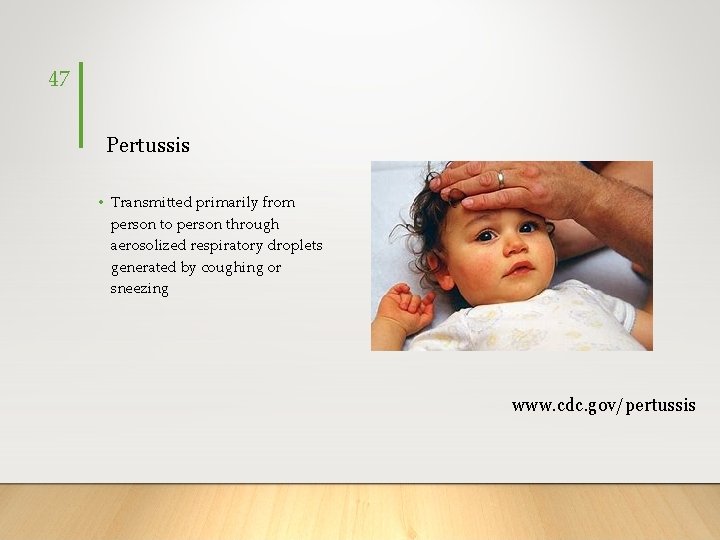 47

Pertussis

• Transmitted primarily from person to person through aerosolized respiratory droplets generated by coughing or sneezing

www.cdc.gov/pertussis